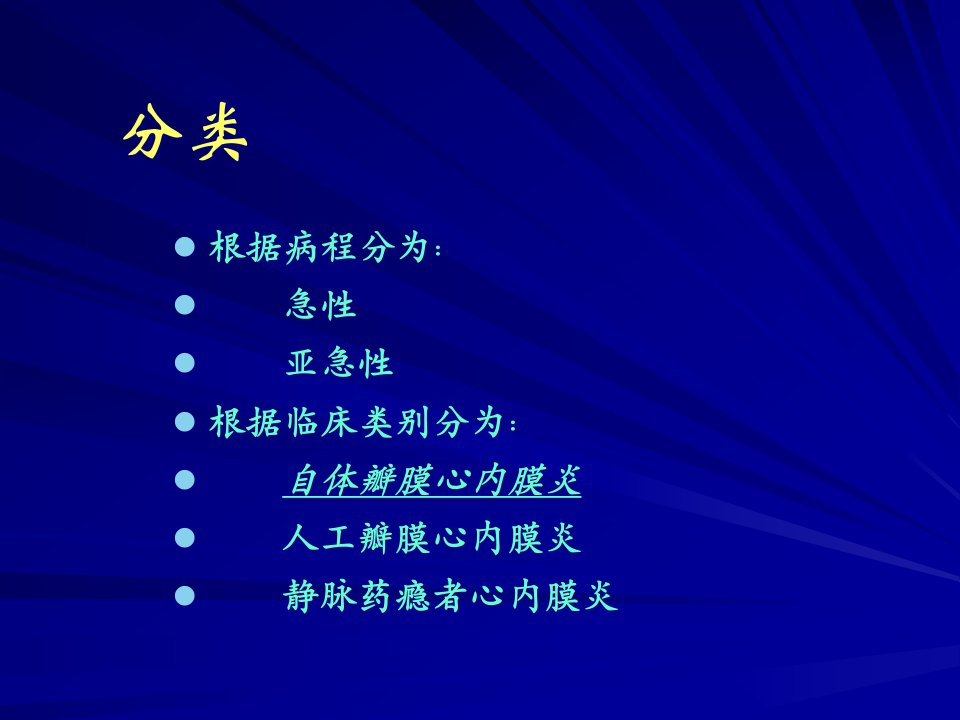 分类

- 根据病程分为：
- 急性
- 亚急性
- 根据临床类别分为：
- 自体瓣膜心内膜炎
- 人工瓣膜心内膜炎
- 静脉药瘾者心内膜炎